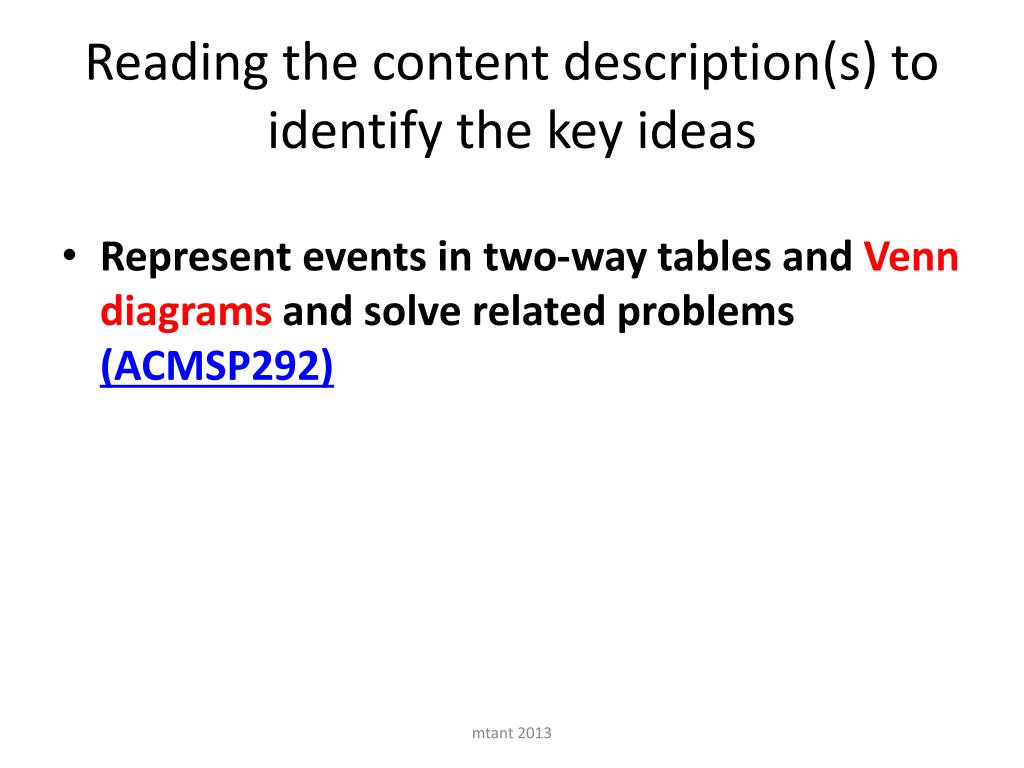 Reading the content description(s) to identify the key ideas

• Represent events in two-way tables and Venn diagrams and solve related problems (ACMSP292)

mtant 2013